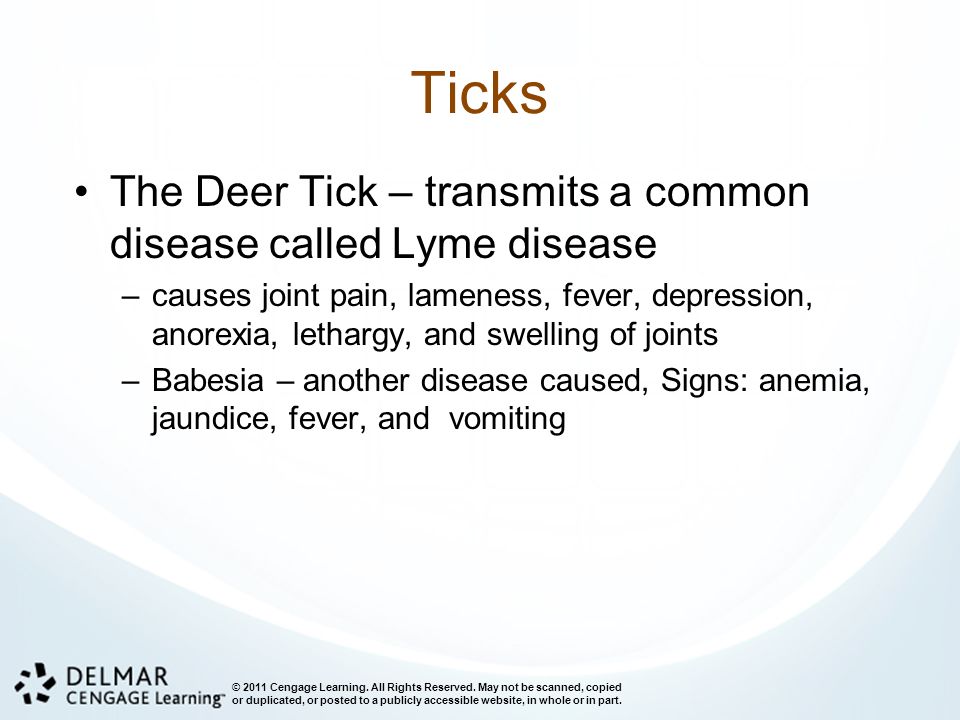 Ticks

• The Deer Tick – transmits a common disease called Lyme disease
– causes joint pain, lameness, fever, depression, anorexia, lethargy, and swelling of joints
– Babesia – another disease caused, Signs: anemia, jaundice, fever, and vomiting

DELMAR
CENGAGE Learning™

© 2011 Cengage Learning. All Rights Reserved. May not be scanned, copied or duplicated, or posted to a publicly accessible website, in whole or in part.